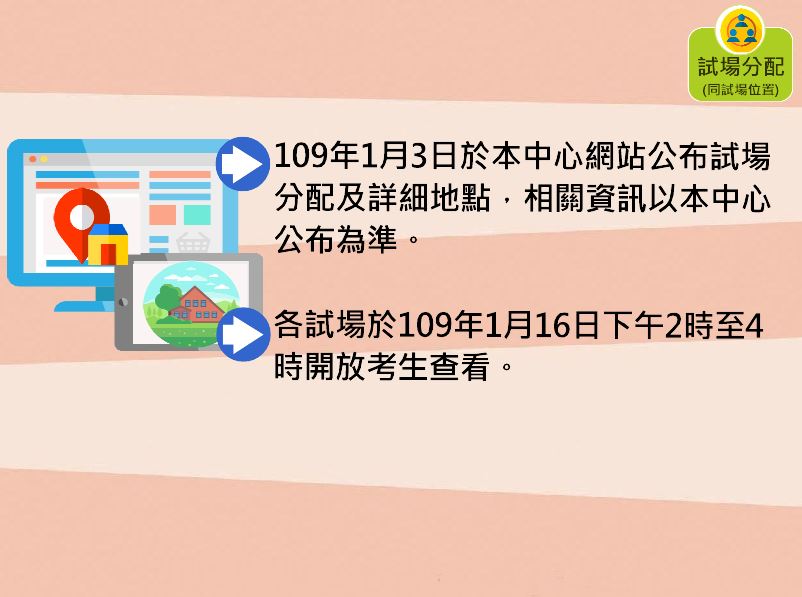 試場分配
(同試場位置)

109年1月3日於本中心網站公布試場分配及詳細地點，相關資訊以本中心公布為準。

各試場於109年1月16日下午2時至4時開放考生查看。